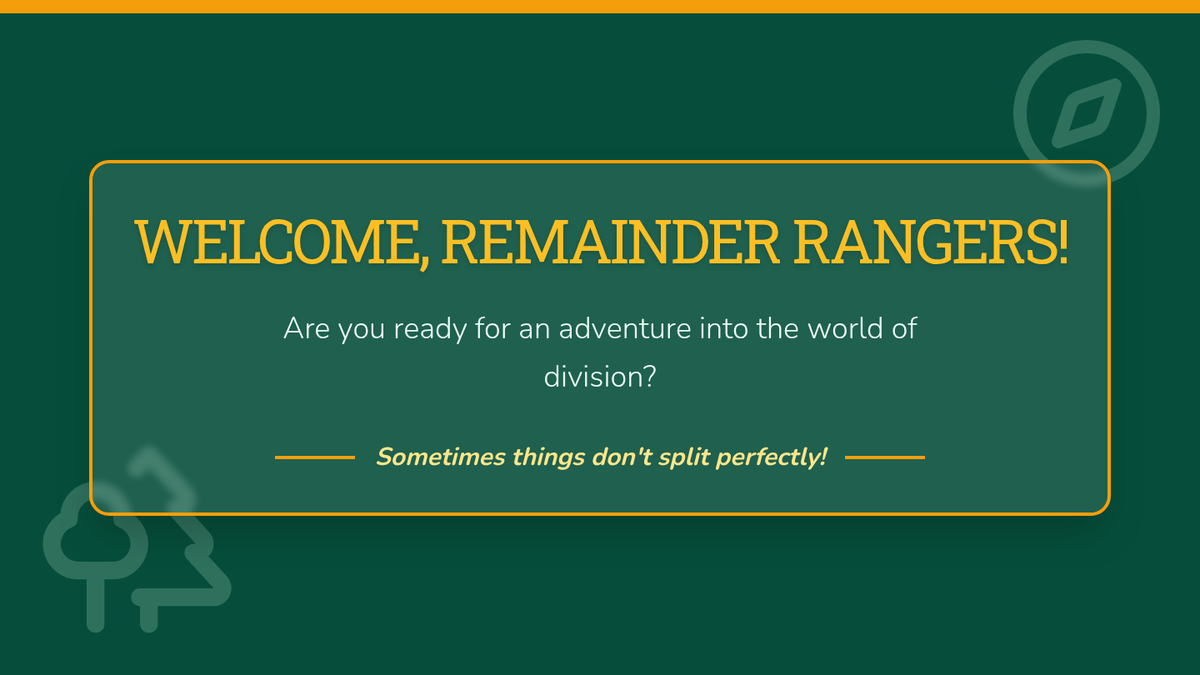 WELCOME, REMAINDER RANGERS!

Are you ready for an adventure into the world of division?

Sometimes things don't split perfectly!